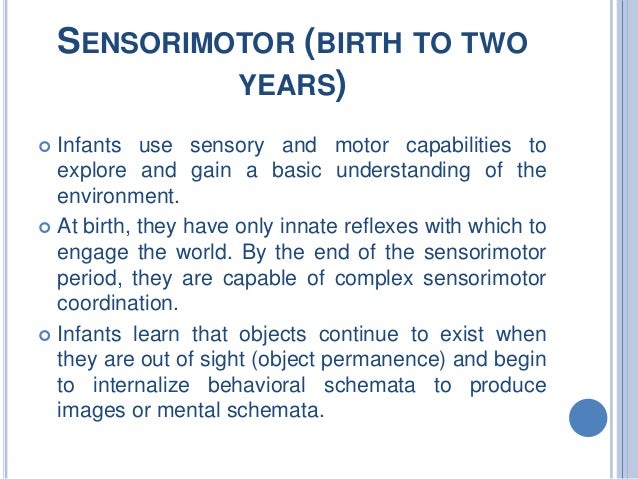 SENSORIMOTOR (BIRTH TO TWO YEARS)

Infants use sensory and motor capabilities to explore and gain a basic understanding of the environment.

At birth, they have only innate reflexes with which to engage the world. By the end of the sensorimotor period, they are capable of complex sensorimotor coordination.

Infants learn that objects continue to exist when they are out of sight (object permanence) and begin to internalize behavioral schemata to produce images or mental schemata.